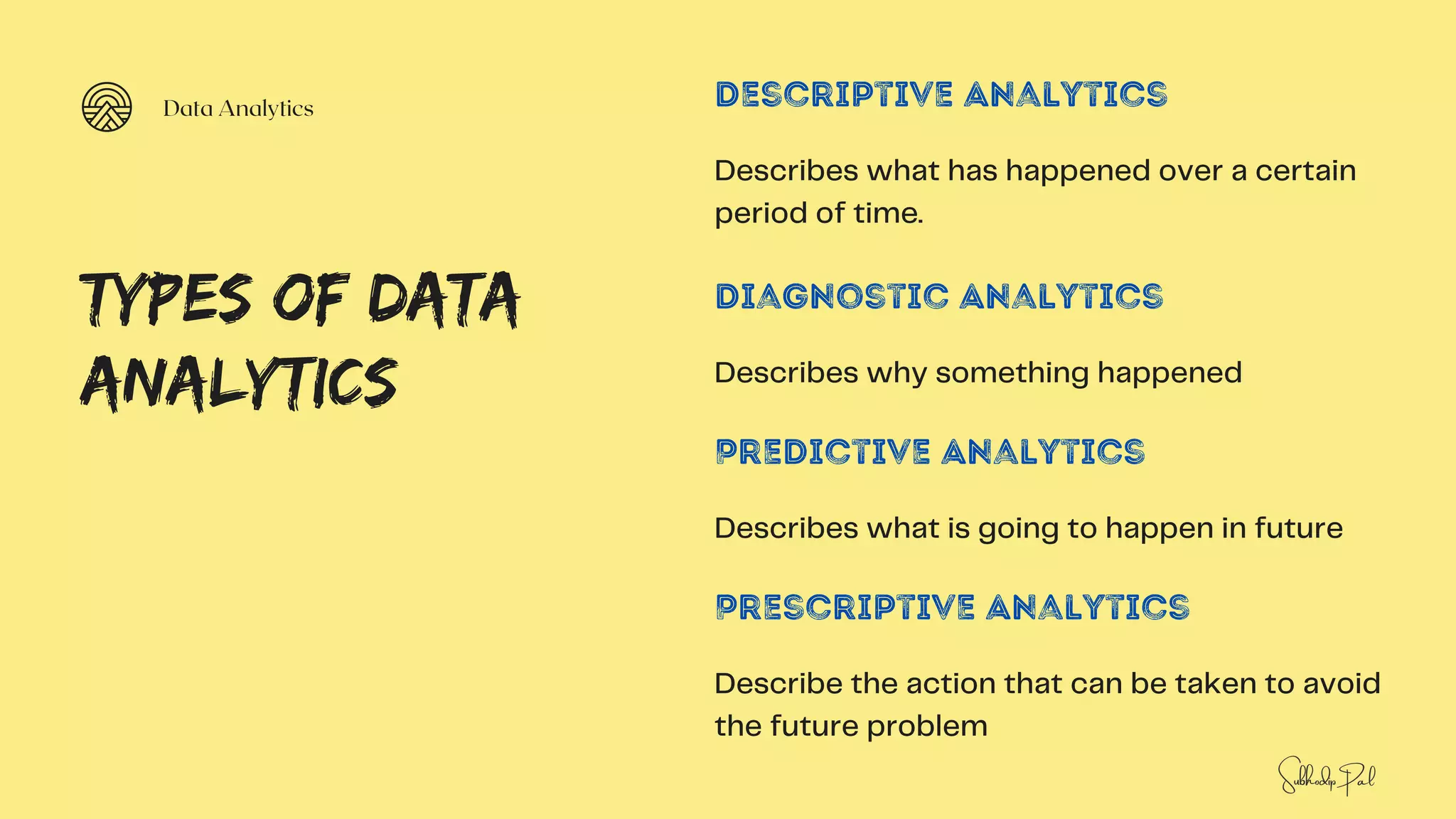 Data Analytics

TYPES OF DATA ANALYTICS

DESCRIPTIVE ANALYTICS

Describes what has happened over a certain period of time.

DIAGNOSTIC ANALYTICS

Describes why something happened

PREDICTIVE ANALYTICS

Describes what is going to happen in future

PRESCRIPTIVE ANALYTICS

Describe the action that can be taken to avoid the future problem

Subhodip Pal